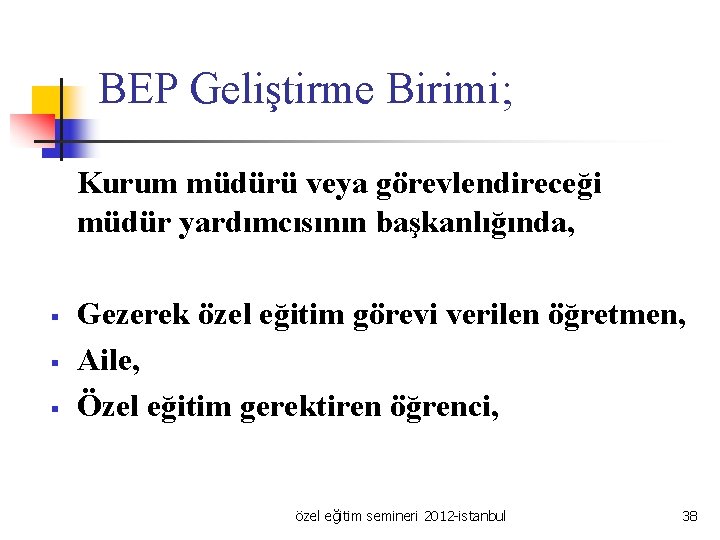 BEP Geliştirme Birimi;

Kurum müdürü veya görevlendireceği müdür yardımcısının başkanlığında,

- Gezerek özel eğitim görevi verilen öğretmen,
- Aile,
- Özel eğitim gerektiren öğrenci,

özel eğitim semineri 2012-istanbul

38